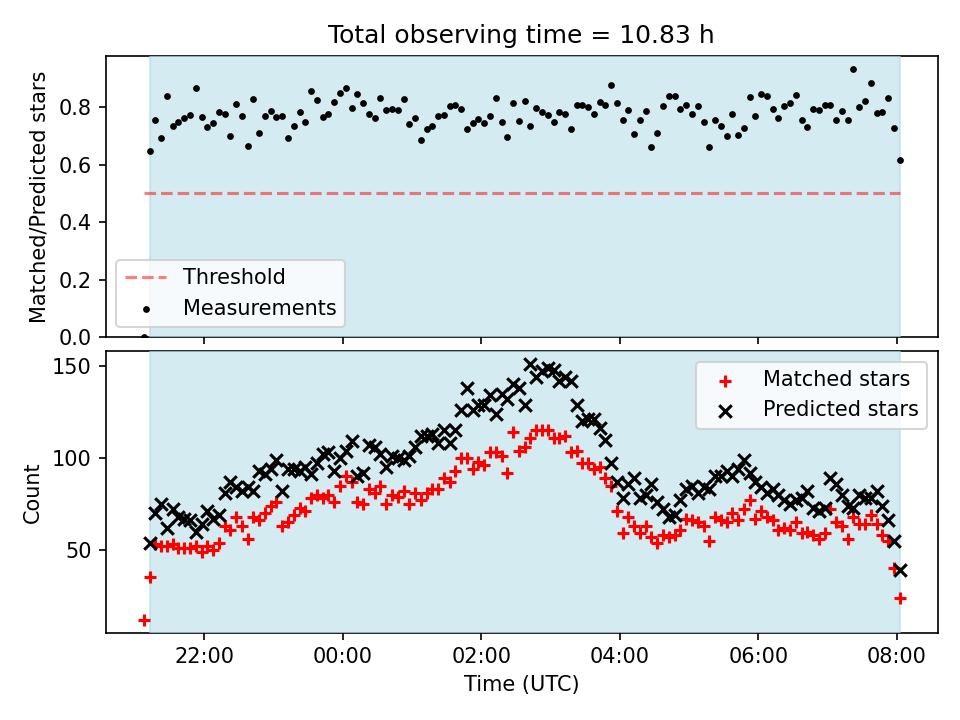 Total observing time = 10.83 h

Matched/Predicted stars

0.8
0.6
0.4
0.2
0.0

Threshold
Measurements

Count

150
100
50

Matched stars
Predicted stars

22:00
00:00
02:00
04:00
06:00
08:00

Time (UTC)